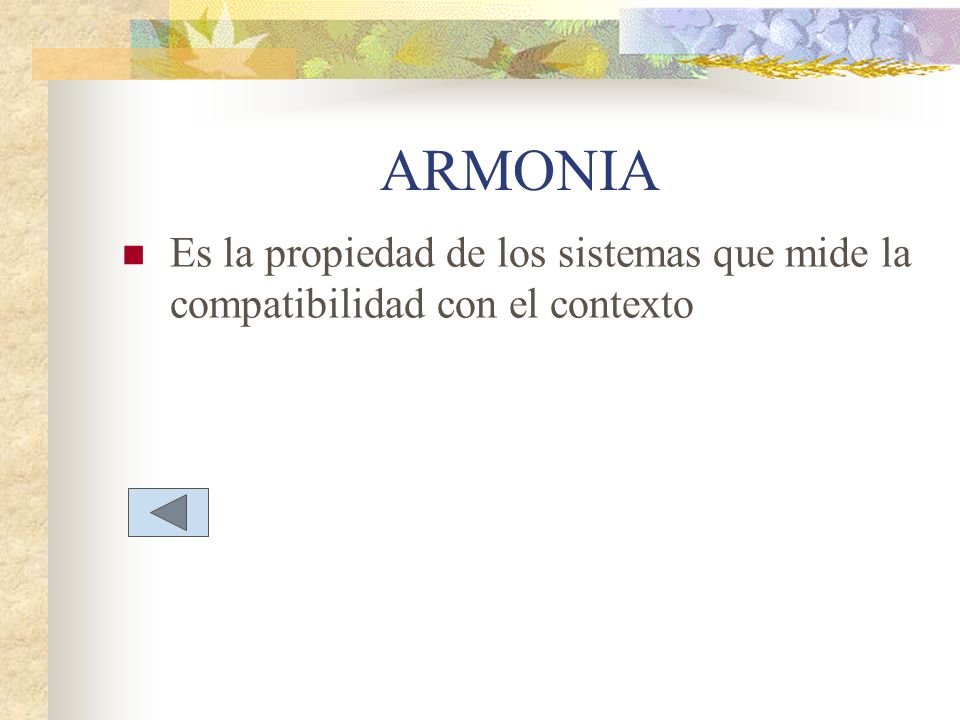 ARMONIA

Es la propiedad de los sistemas que mide la compatibilidad con el contexto